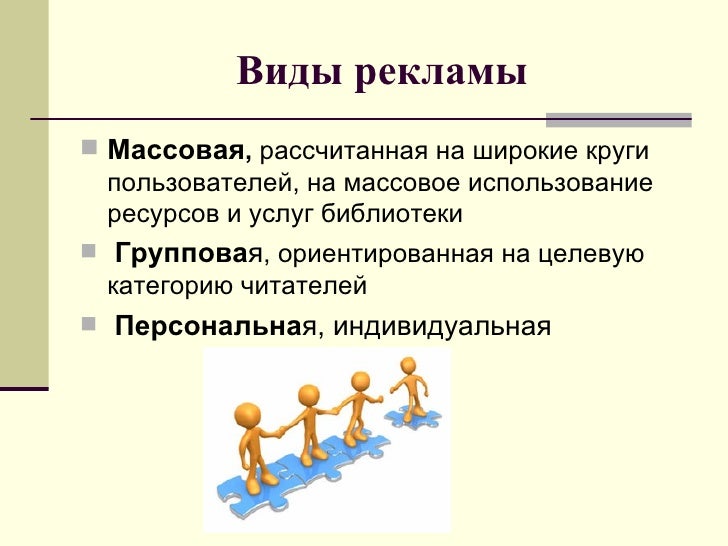 Виды рекламы

Массовая, рассчитанная на широкие круги пользователей, на массовое использование ресурсов и услуг библиотеки

Групповая, ориентированная на целевую категорию читателей

Персональная, индивидуальная